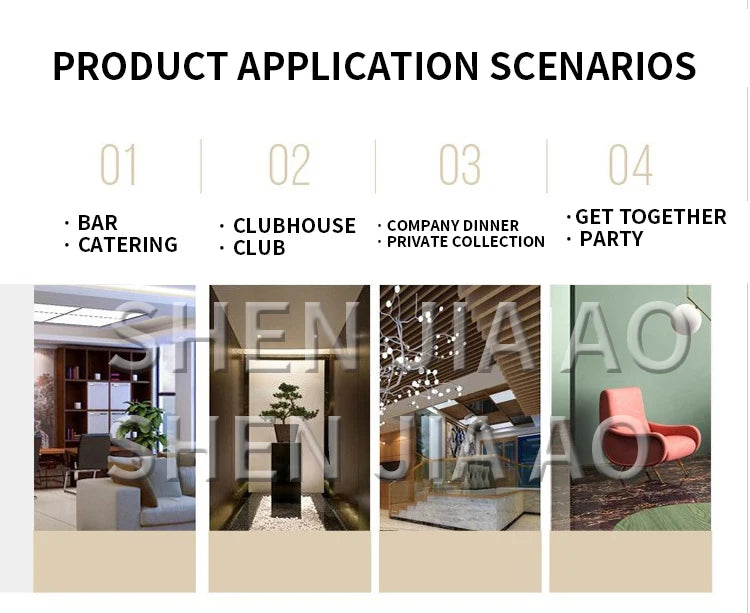 PRODUCT APPLICATION SCENARIOS

01
· BAR
· CATERING

02
· CLUBHOUSE
· CLUB

03
· COMPANY DINNER
· PRIVATE COLLECTION

04
· GET TOGETHER
· PARTY

SHEN JIA AO
SHEN JIA AO